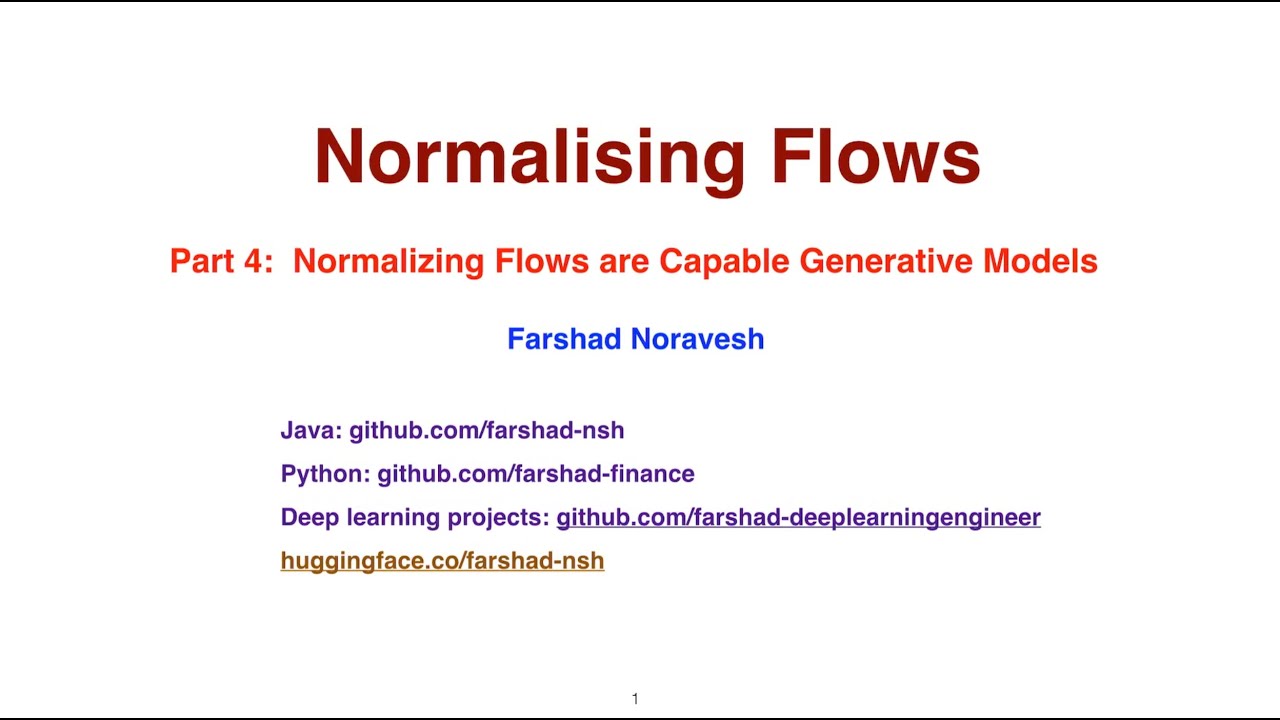 Normalising Flows

Part 4: Normalizing Flows are Capable Generative Models

Farshad Noravesh

Java: github.com/farshad-nsh

Python: github.com/farshad-finance

Deep learning projects: github.com/farshad-deeplearningengineer

huggingface.co/farshad-nsh

1